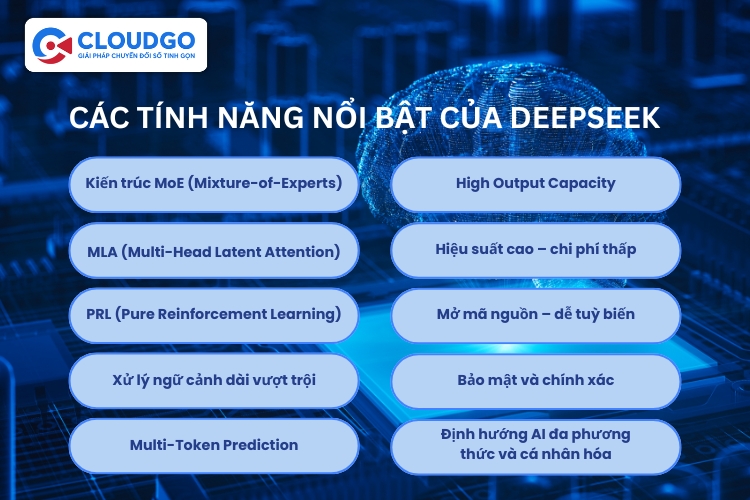 CLOUDGO
GIẢI PHÁP CHUYỂN ĐỔI SỐ TINH GỌN

CÁC TÍNH NĂNG NỔI BẬT CỦA DEEPSEEK

Kiến trúc MoE (Mixture-of-Experts)

MLA (Multi-Head Latent Attention)

PRL (Pure Reinforcement Learning)

Xử lý ngữ cảnh dài vượt trội

Multi-Token Prediction

High Output Capacity

Hiệu suất cao – chi phí thấp

Mở mã nguồn – dễ tuỳ biến

Bảo mật và chính xác

Định hướng AI đa phương thức và cá nhân hóa